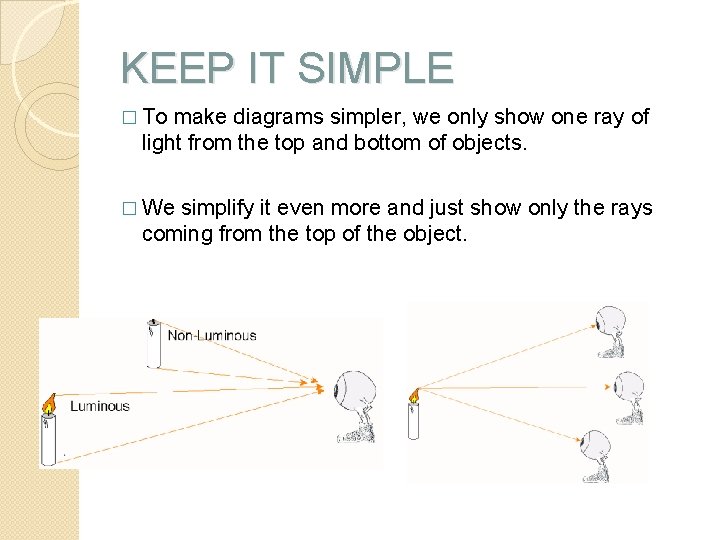 KEEP IT SIMPLE

□ To make diagrams simpler, we only show one ray of light from the top and bottom of objects.

□ We simplify it even more and just show only the rays coming from the top of the object.

Non-Luminous

Luminous